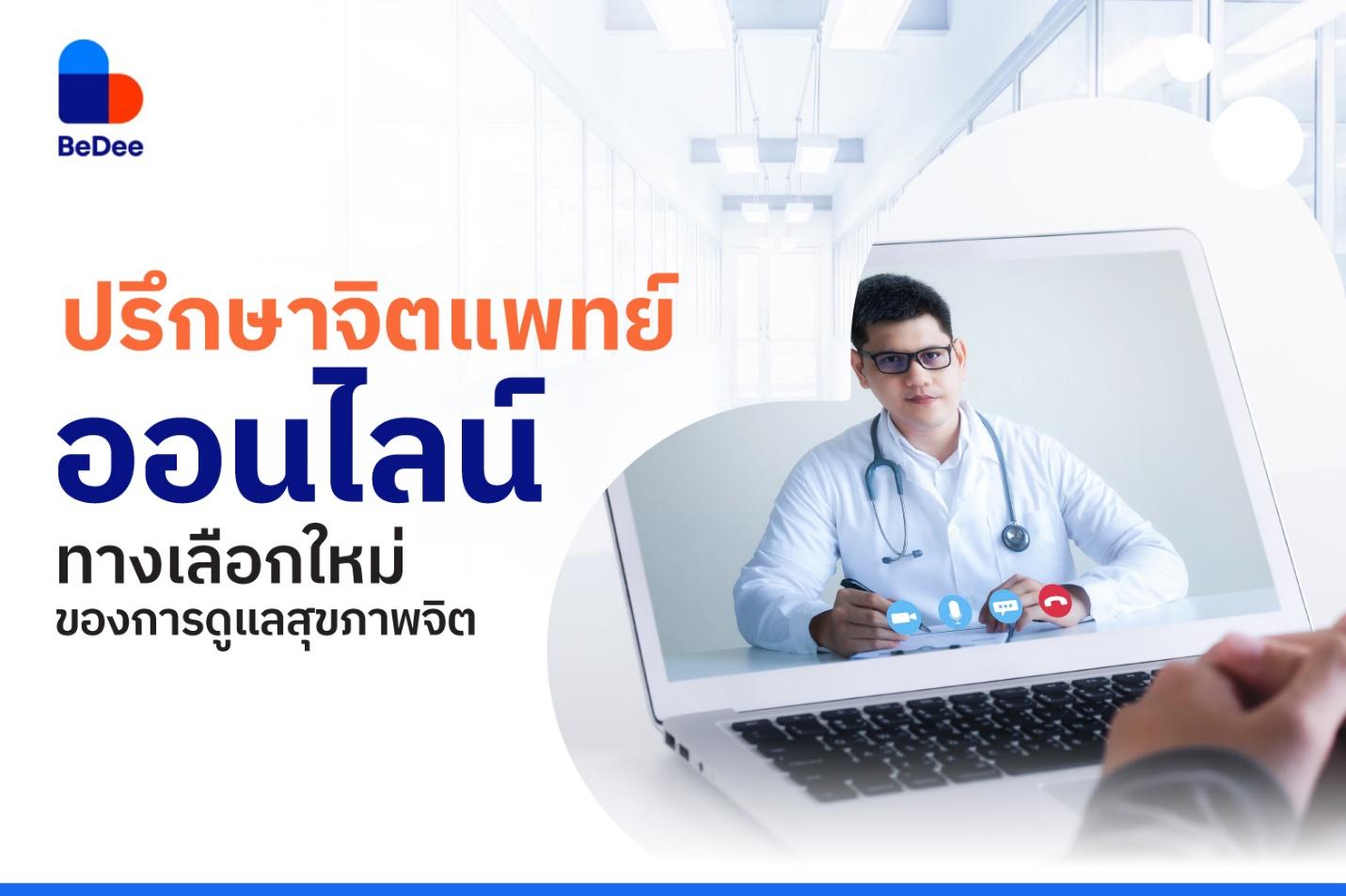 BeDee

ปรึกษาจิตแพทย์
ออนไลน์
ทางเลือกใหม่
ของการดูแลสุขภาพจิต